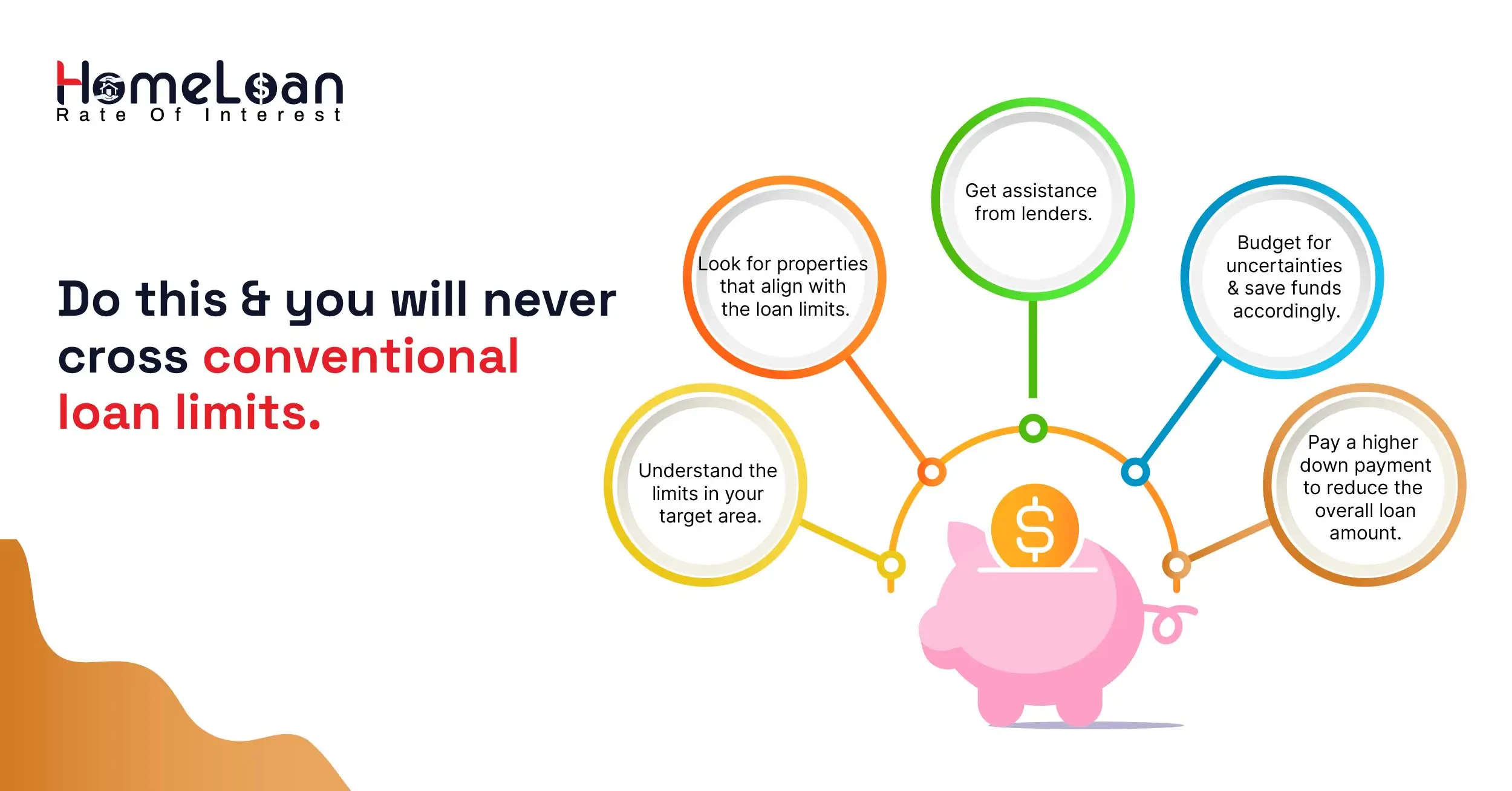 HomeLoan
Rate Of Interest

Do this & you will never cross conventional loan limits.

Understand the limits in your target area.

Look for properties that align with the loan limits.

Get assistance from lenders.

Budget for uncertainties & save funds accordingly.

Pay a higher down payment to reduce the overall loan amount.

$